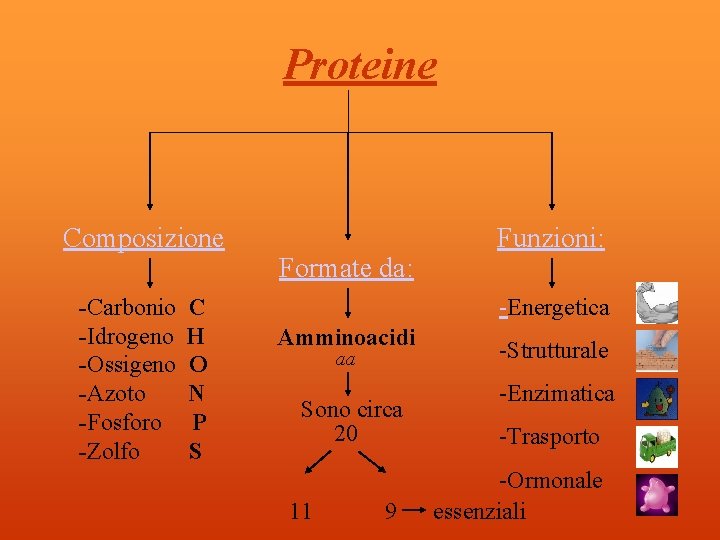 Proteine

Composizione

-Carbonio C
-Idrogeno H
-Ossigeno O
-Azoto N
-Fosforo P
-Zolfo S

Formate da:

Amminoacidi
aa

Sono circa 20

11 9 → essenziali

Funzioni:

-Energetica
-Strutturale
-Enzimatica
-Trasporto
-Ormonale